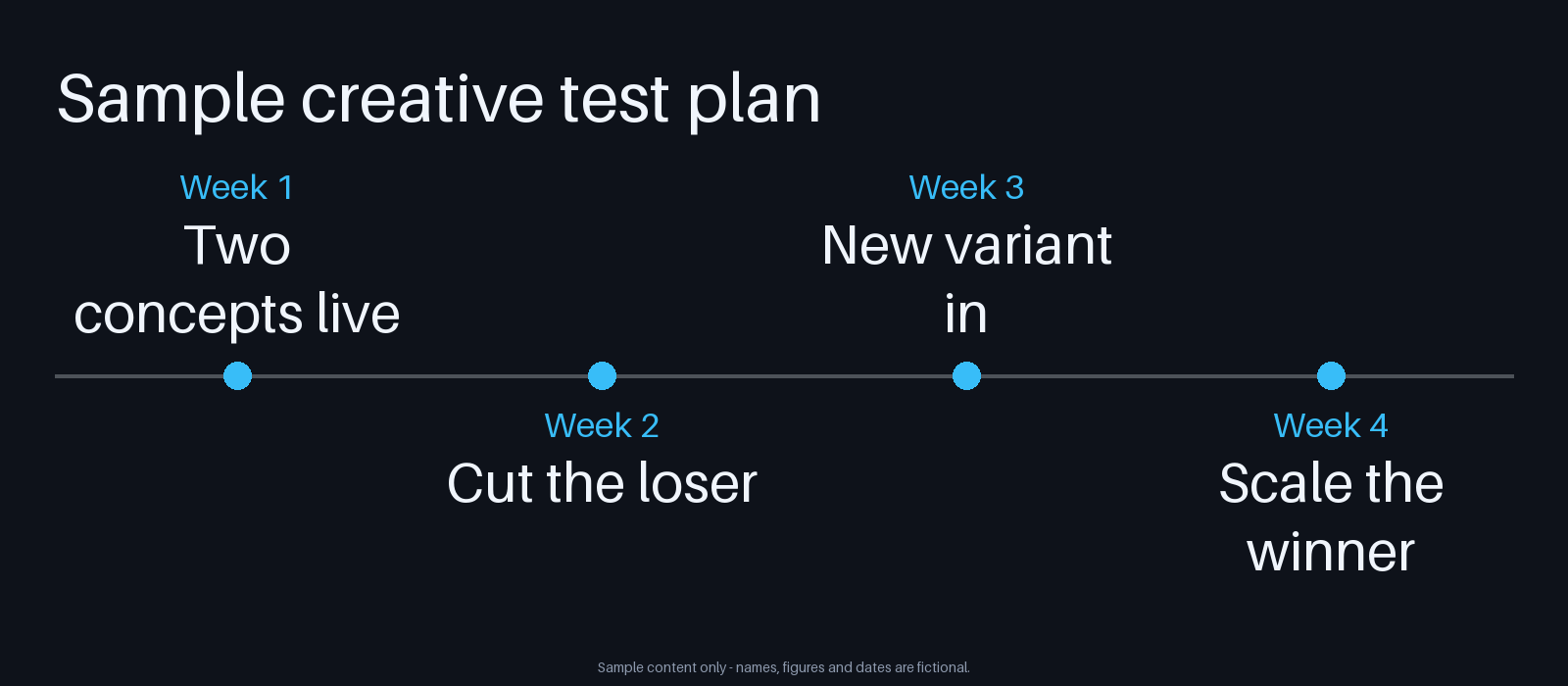 Sample creative test plan

Week 1
Two concepts live

Week 2
Cut the loser

Week 3
New variant in

Week 4
Scale the winner

Sample content only - names, figures and dates are fictional.